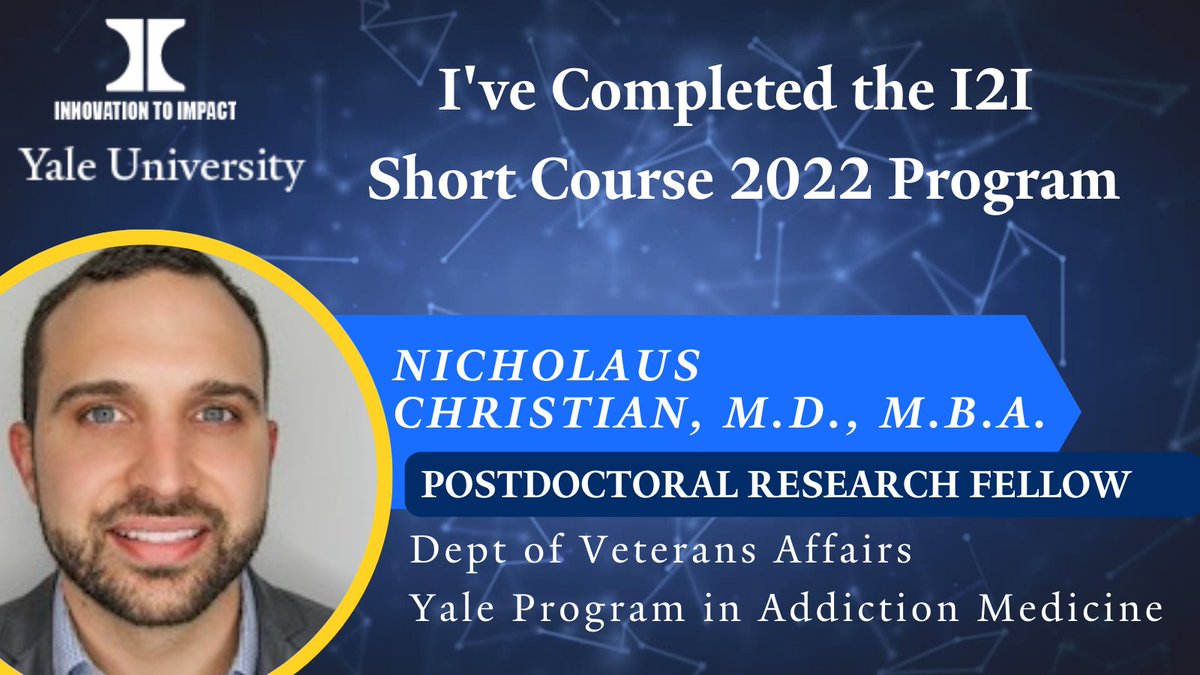 INNOVATION TO IMPACT
Yale University

I've Completed the I2I Short Course 2022 Program

NICHOLAUS CHRISTIAN, M.D., M.B.A.

POSTDOCTORAL RESEARCH FELLOW

Dept of Veterans Affairs
Yale Program in Addiction Medicine